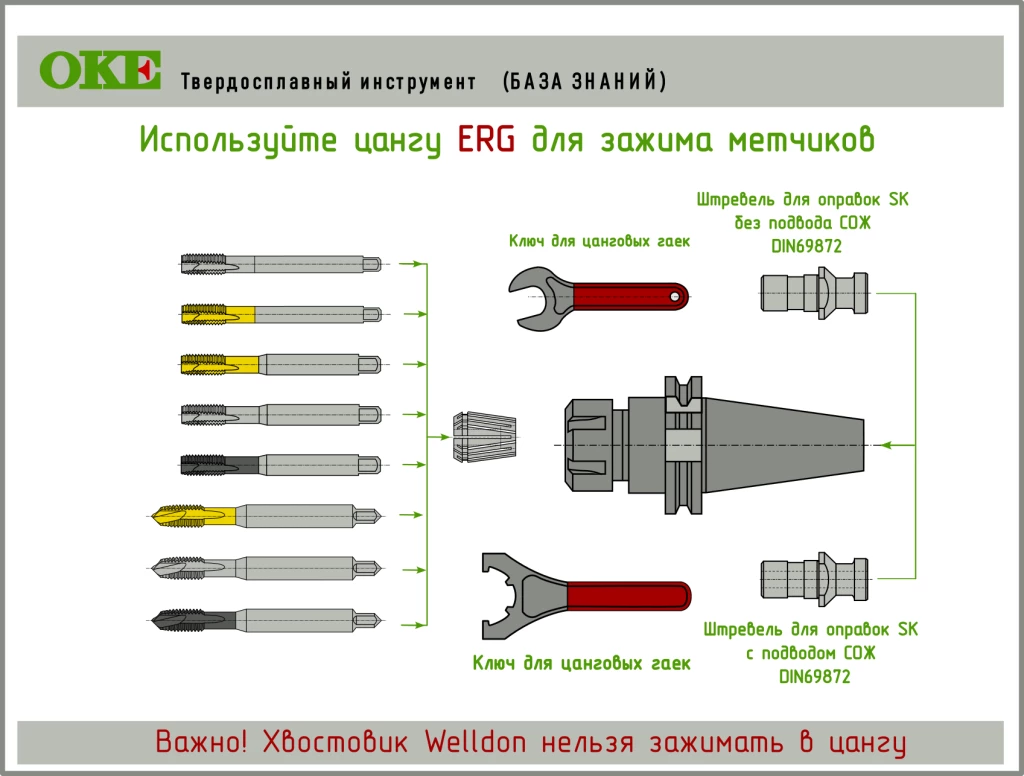 OKE Твердосплавный инструмент (БАЗА ЗНАНИЙ)

Используйте цангу ERG для зажима метчиков

Ключ для цанговых гаек

Штревель для оправок SK без подвода СОЖ DIN69872

Ключ для цанговых гаек

Штревель для оправок SK с подводом СОЖ DIN69872

Важно! Хвостовик Welldon нельзя зажимать в цангу